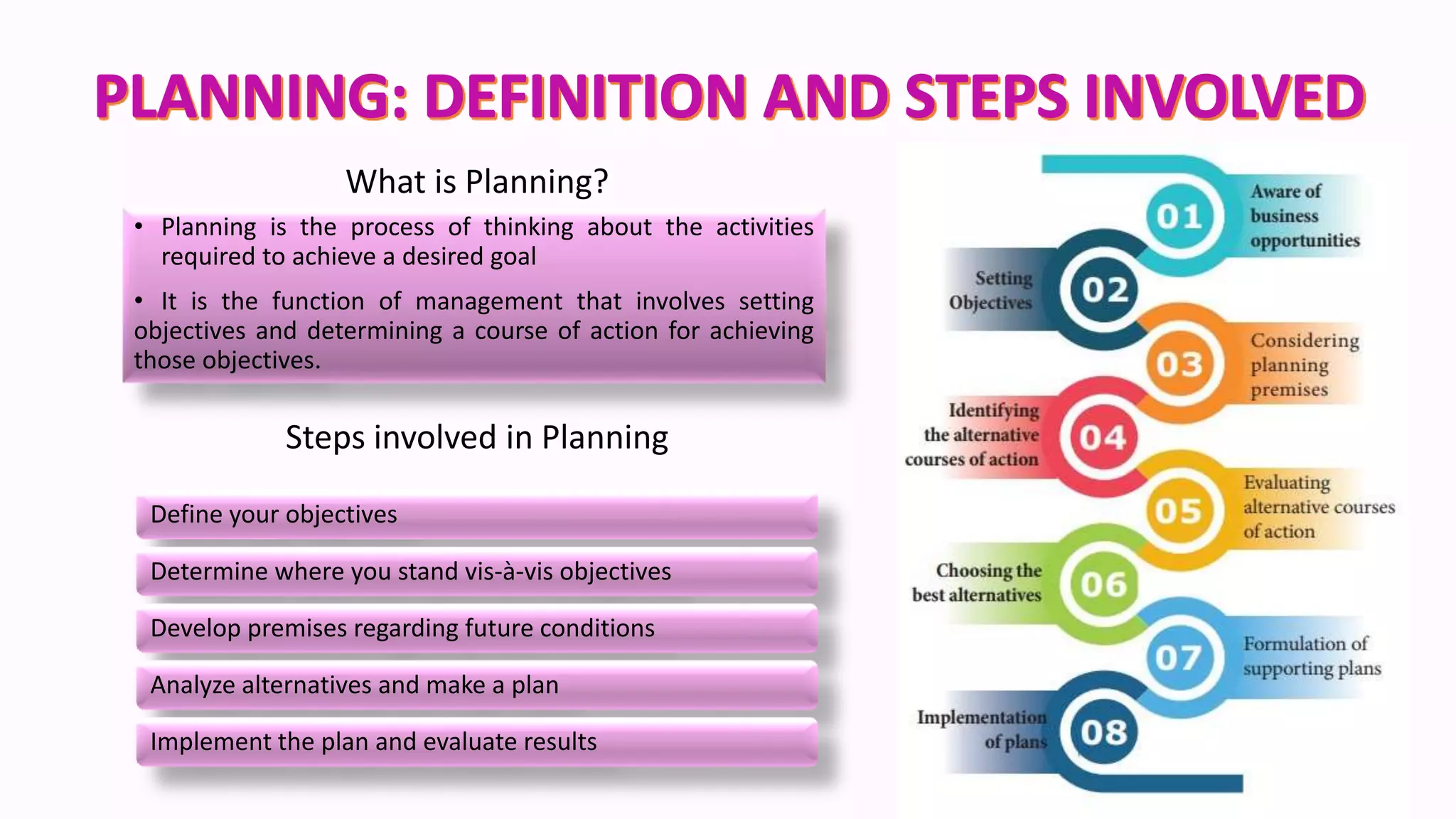 PLANNING: DEFINITION AND STEPS INVOLVED

What is Planning?

• Planning is the process of thinking about the activities required to achieve a desired goal

• It is the function of management that involves setting objectives and determining a course of action for achieving those objectives.

Steps involved in Planning

Define your objectives

Determine where you stand vis-à-vis objectives

Develop premises regarding future conditions

Analyze alternatives and make a plan

Implement the plan and evaluate results

01 Aware of business opportunities

02 Setting Objectives

03 Considering planning premises

04 Identifying the alternative courses of action

05 Evaluating alternative courses of action

06 Choosing the best alternatives

07 Formulation of supporting plans

08 Implementation of plans